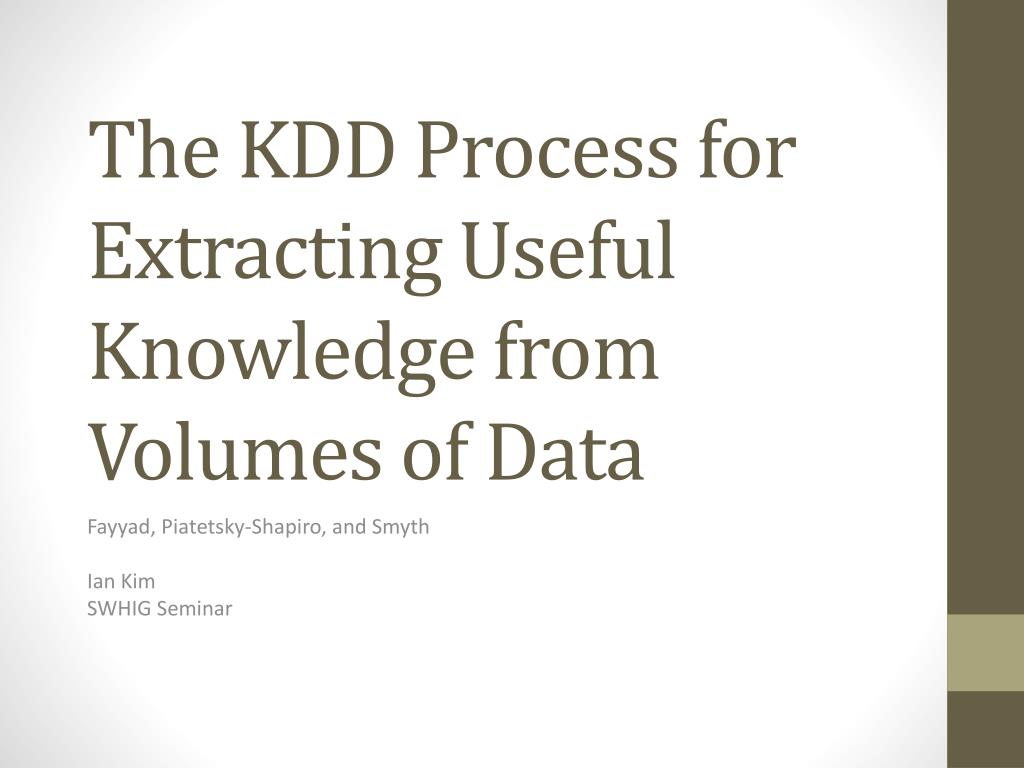 The KDD Process for Extracting Useful Knowledge from Volumes of Data

Fayyad, Piatetsky-Shapiro, and Smyth

Ian Kim
SWHIG Seminar